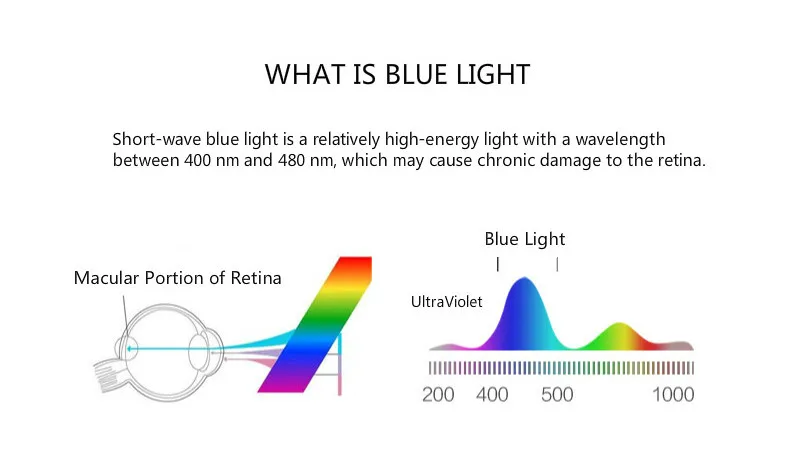 WHAT IS BLUE LIGHT

Short-wave blue light is a relatively high-energy light with a wavelength between 400 nm and 480 nm, which may cause chronic damage to the retina.

Macular Portion of Retina

Blue Light

UltraViolet

200 400 500 1000